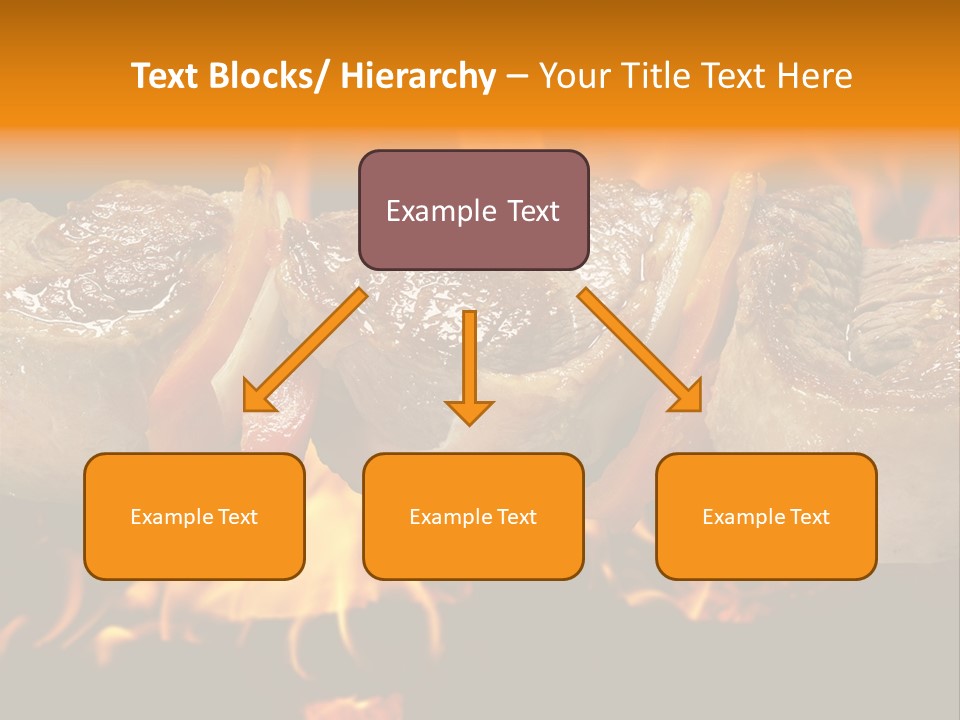 Text Blocks/ Hierarchy – Your Title Text Here

Example Text

Example Text

Example Text

Example Text